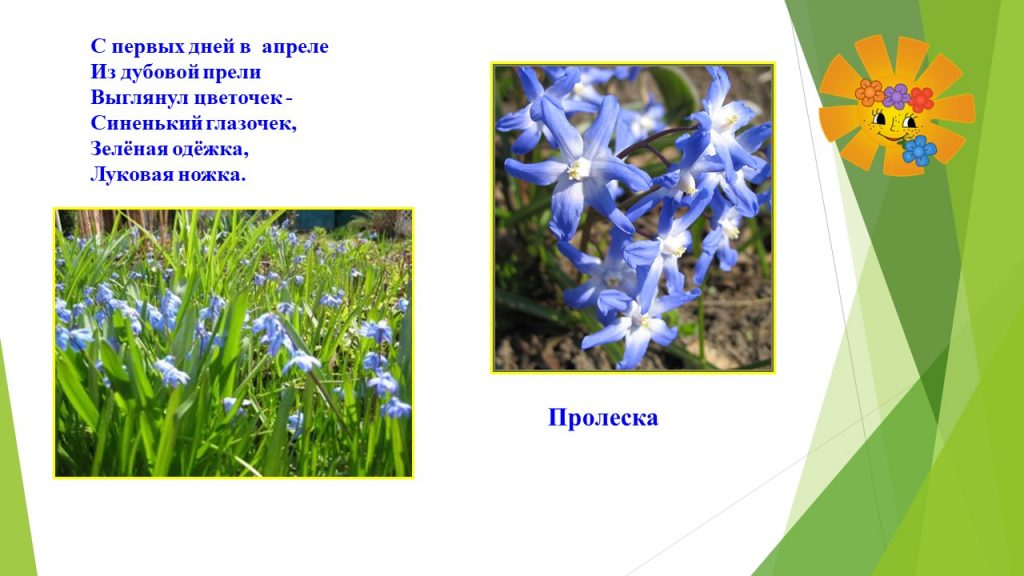 С первых дней в апреле
Из дубовой прели
Выглянул цветочек -
Синенький глазочек,
Зелёная одёжка,
Луковая ножка.

Пролеска